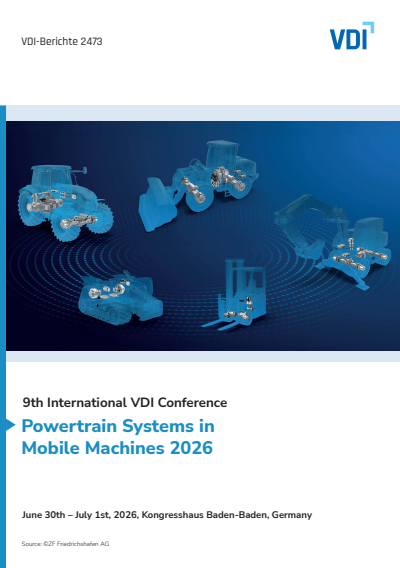 VDI-Berichte 2473

VDI

9th International VDI Conference

Powertrain Systems in Mobile Machines 2026

June 30th – July 1st, 2026, Kongresshaus Baden-Baden, Germany

Source: ©ZF Friedrichshafen AG